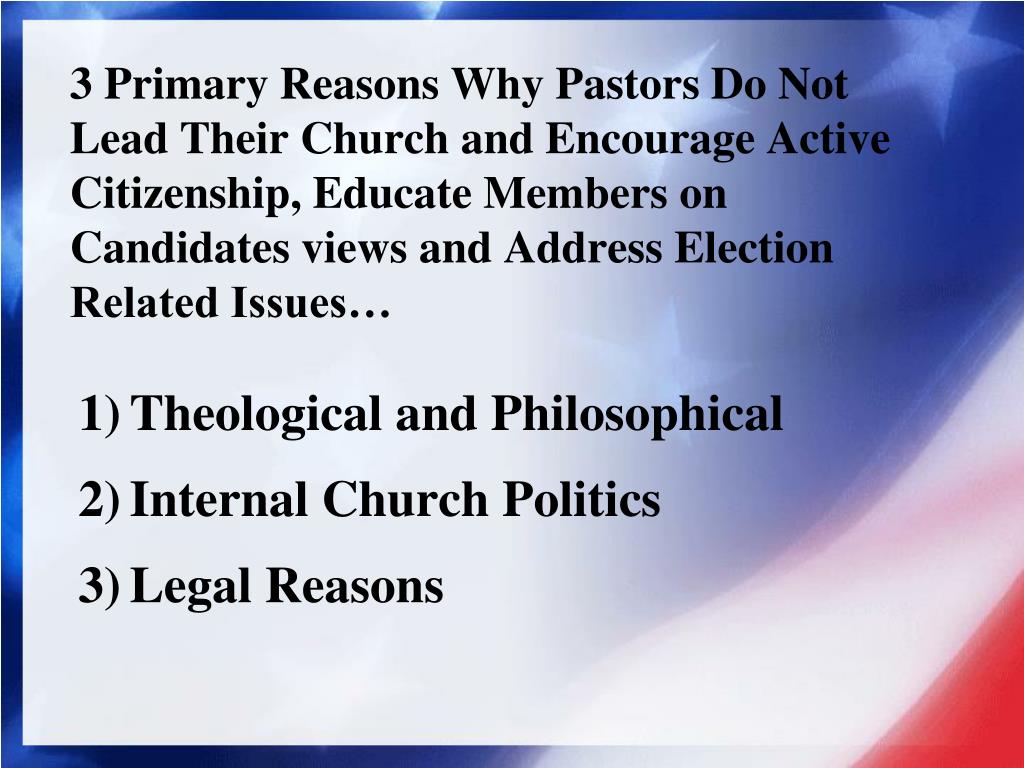 3 Primary Reasons Why Pastors Do Not Lead Their Church and Encourage Active Citizenship, Educate Members on Candidates views and Address Election Related Issues…

1) Theological and Philosophical
2) Internal Church Politics
3) Legal Reasons